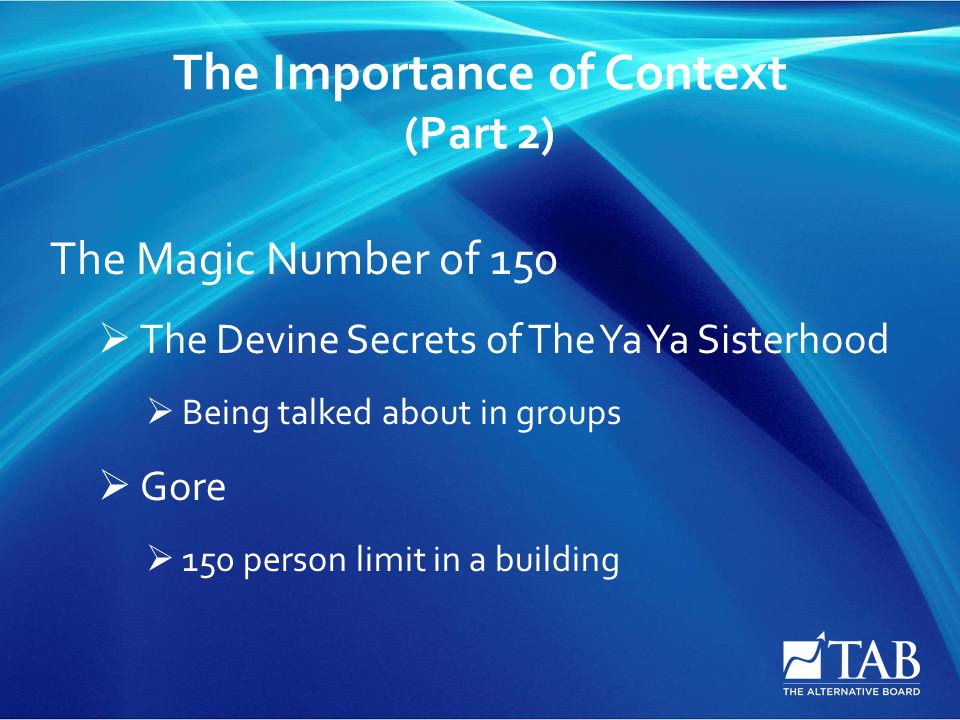 The Importance of Context
(Part 2)

The Magic Number of 150

➢ The Devine Secrets of The Ya Ya Sisterhood

➢ Being talked about in groups

➢ Gore

➢ 150 person limit in a building

TAB
THE ALTERNATIVE BOARD